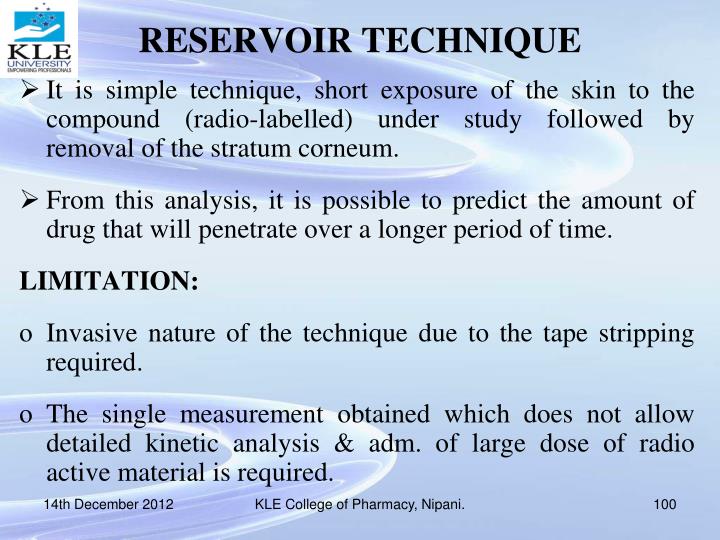 KLE UNIVERSITY EMPOWERING PROFESSIONALS

RESERVOIR TECHNIQUE

➢ It is simple technique, short exposure of the skin to the compound (radio-labelled) under study followed by removal of the stratum corneum.

➢ From this analysis, it is possible to predict the amount of drug that will penetrate over a longer period of time.

LIMITATION:

o Invasive nature of the technique due to the tape stripping required.

o The single measurement obtained which does not allow detailed kinetic analysis & adm. of large dose of radio active material is required.

14th December 2012 KLE College of Pharmacy, Nipani. 100